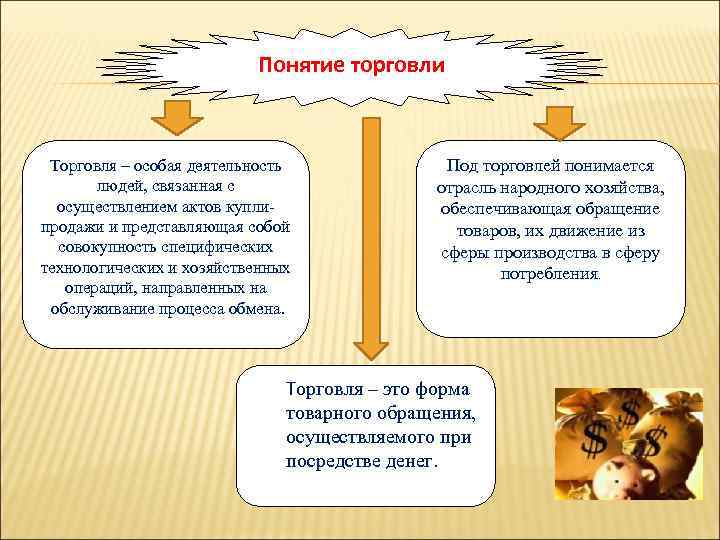 Понятие торговли

Торговля – особая деятельность людей, связанная с осуществлением актов купли-продажи и представляющая собой совокупность специфических технологических и хозяйственных операций, направленных на обслуживание процесса обмена.

Под торговлей понимается отрасль народного хозяйства, обеспечивающая обращение товаров, их движение из сферы производства в сферу потребления.

Торговля – это форма товарного обращения, осуществляемого при посредстве денег.

$ $ $